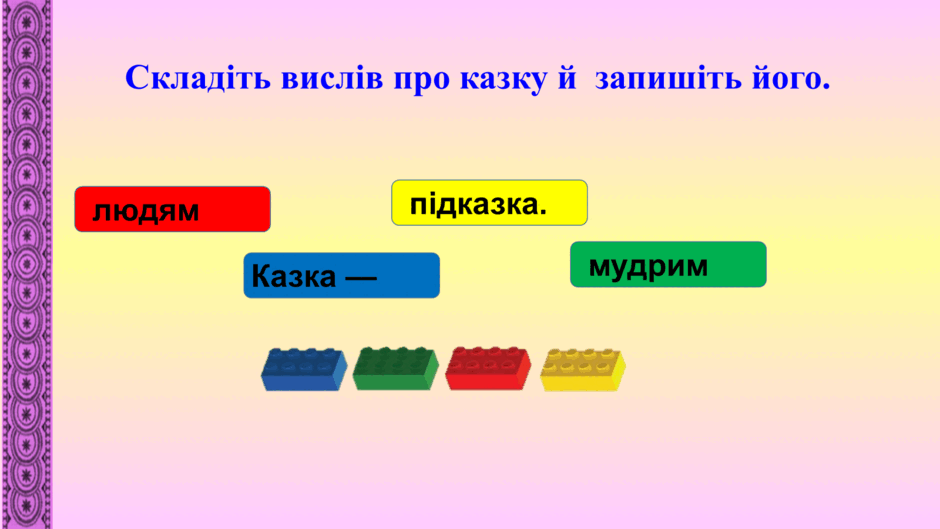 Складіть вислів про казку й запишіть його.

людям

підказка.

Казка —

мудрим